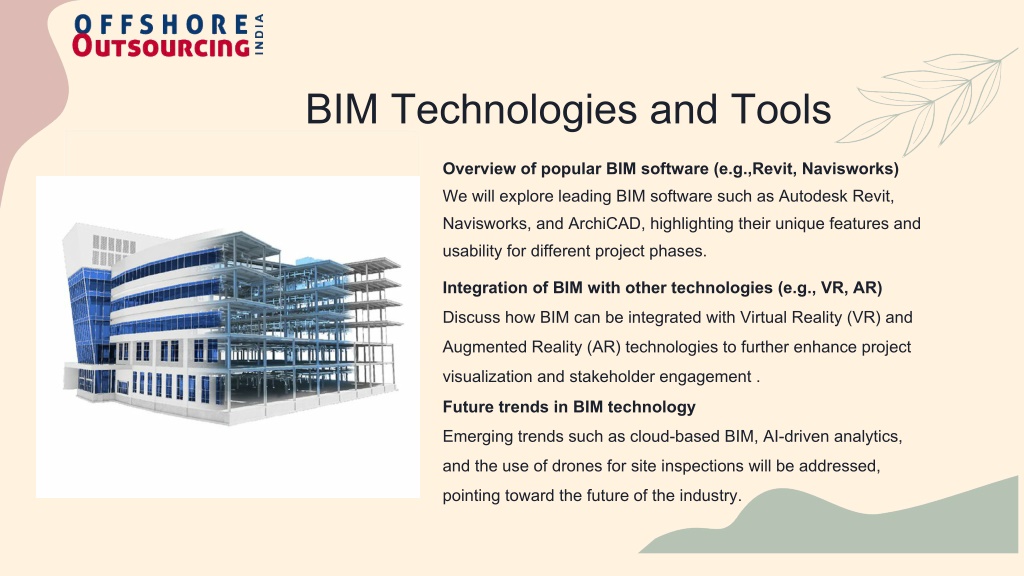 OFFSHORE OUTSOURCING INDIA

BIM Technologies and Tools

Overview of popular BIM software (e.g.,Revit, Navisworks)
We will explore leading BIM software such as Autodesk Revit, Navisworks, and ArchiCAD, highlighting their unique features and usability for different project phases.

Integration of BIM with other technologies (e.g., VR, AR)
Discuss how BIM can be integrated with Virtual Reality (VR) and Augmented Reality (AR) technologies to further enhance project visualization and stakeholder engagement .

Future trends in BIM technology
Emerging trends such as cloud-based BIM, AI-driven analytics, and the use of drones for site inspections will be addressed, pointing toward the future of the industry.